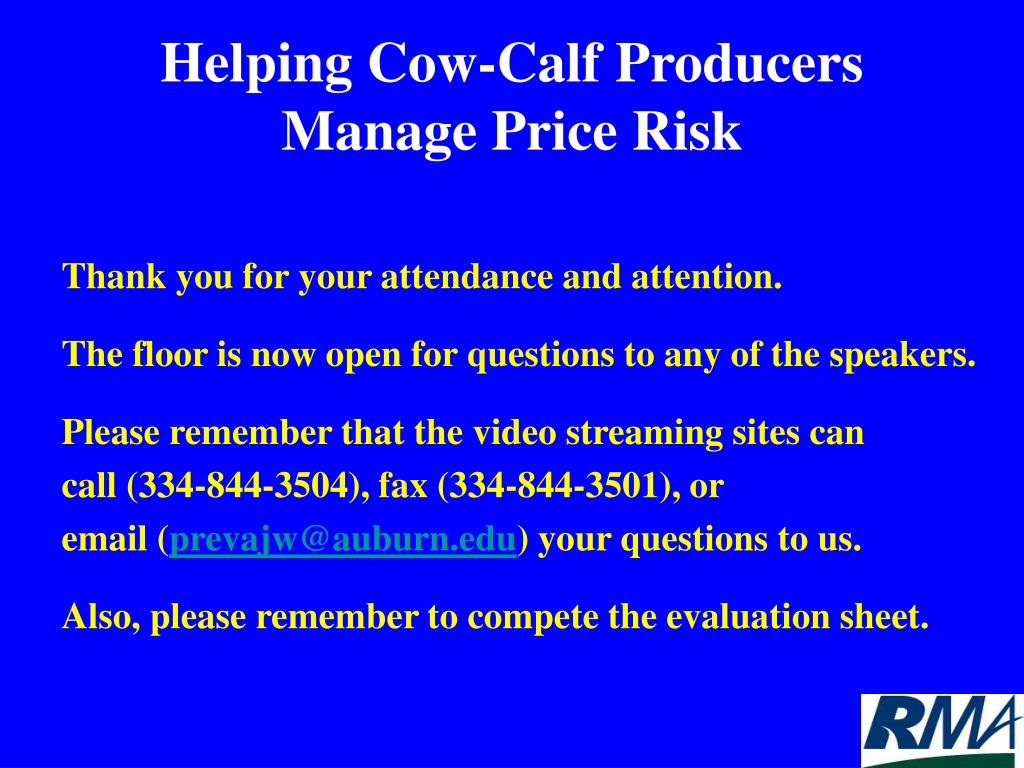 Helping Cow-Calf Producers Manage Price Risk

Thank you for your attendance and attention.

The floor is now open for questions to any of the speakers.

Please remember that the video streaming sites can call (334-844-3504), fax (334-844-3501), or email (prevajw@auburn.edu) your questions to us.

Also, please remember to compete the evaluation sheet.

RMA